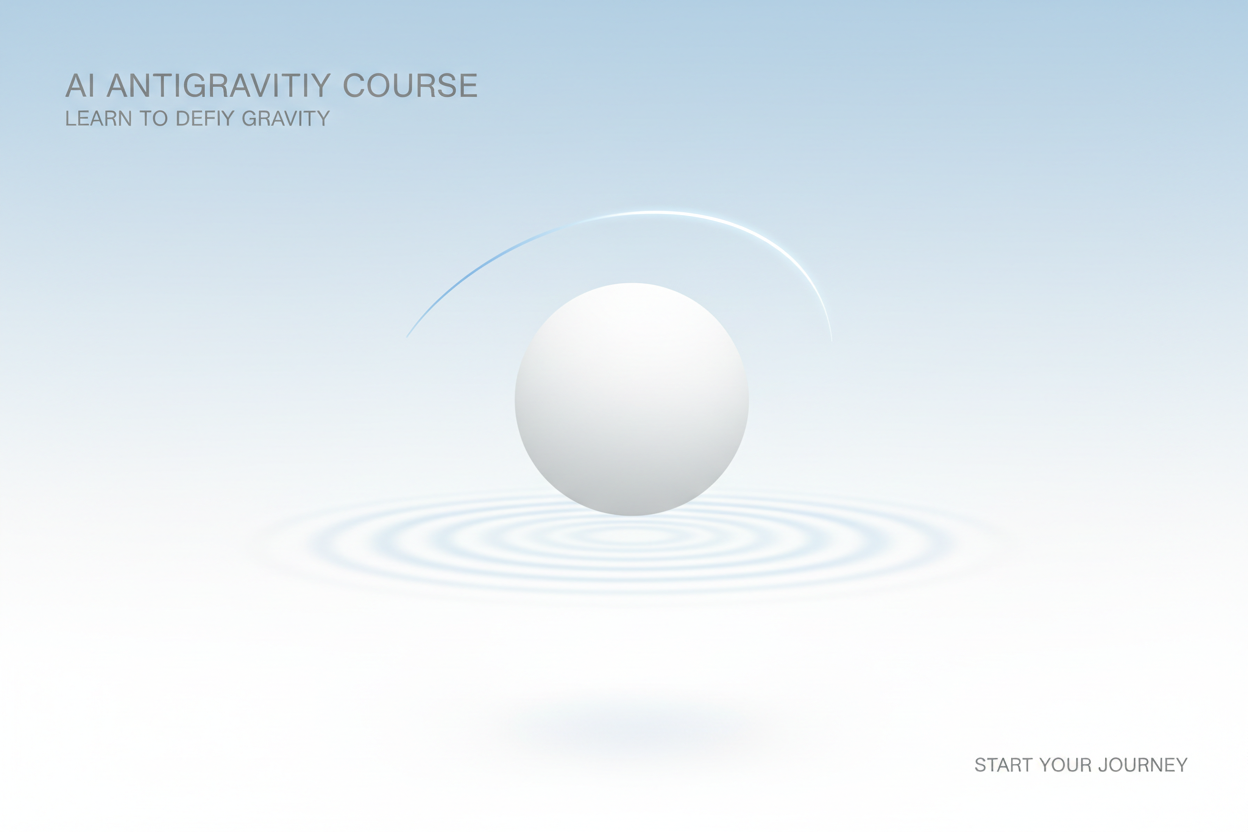 AI ANTIGRAVITIY COURSE
LEARN TO DEFIY GRAVITY

START YOUR JOURNEY